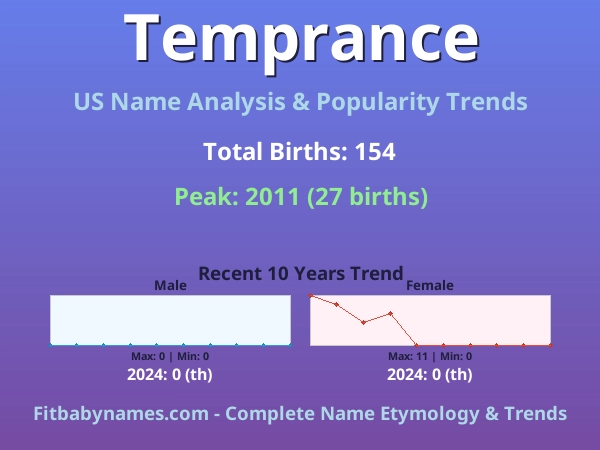 Temprance

US Name Analysis & Popularity Trends

Total Births: 154

Peak: 2011 (27 births)

Recent 10 Years Trend

Male

Max: 0 | Min: 0

2024: 0 (th)

Female

Max: 11 | Min: 0

2024: 0 (th)

Fitbabynames.com - Complete Name Etymology & Trends